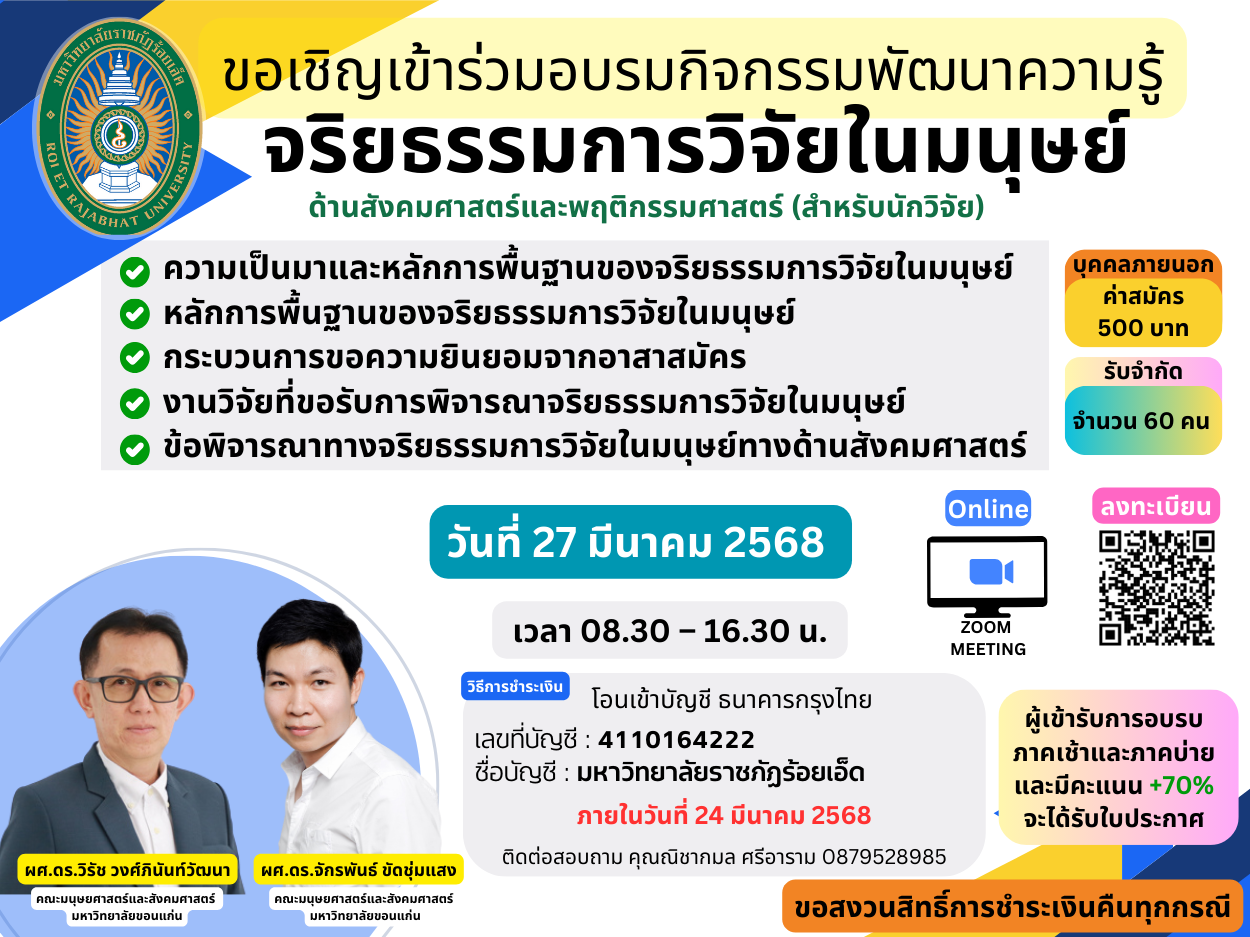 มหาวิทยาลัยราชภัฏร้อยเอ็ด
ROI ET RAJABHAT UNIVERSITY

ขอเชิญเข้าร่วมอบรมกิจกรรมพัฒนาความรู้
จริยธรรมการวิจัยในมนุษย์
ด้านสังคมศาสตร์และพฤติกรรมศาสตร์ (สำหรับนักวิจัย)

ความเป็นมาและหลักการพื้นฐานของจริยธรรมการวิจัยในมนุษย์
หลักการพื้นฐานของจริยธรรมการวิจัยในมนุษย์
กระบวนการขอความยินยอมจากอาสาสมัคร
งานวิจัยที่ขอรับการพิจารณาจริยธรรมการวิจัยในมนุษย์
ข้อพิจารณาทางจริยธรรมการวิจัยในมนุษย์ทางด้านสังคมศาสตร์

บุคคลภายนอก
ค่าสมัคร
500 บาท

รับจำกัด
จำนวน 60 คน

วันที่ 27 มีนาคม 2568

เวลา 08.30 – 16.30 น.

Online
ZOOM MEETING

ลงทะเบียน

วิธีการชำระเงิน
โอนเข้าบัญชี ธนาคารกรุงไทย
เลขที่บัญชี : 4110164222
ชื่อบัญชี : มหาวิทยาลัยราชภัฏร้อยเอ็ด
ภายในวันที่ 24 มีนาคม 2568
ติดต่อสอบถาม คุณณิชากมล ศรีอาราม 0879528985

ผู้เข้ารับการอบรม
ภาคเช้าและภาคบ่าย
และมีคะแนน +70%
จะได้รับใบประกาศ

ผศ.ดร.วิรัช วงศ์ภินันท์วัฒนา
คณะมนุษยศาสตร์และสังคมศาสตร์
มหาวิทยาลัยขอนแก่น

ผศ.ดร.จักรพันธ์ ขัดชุ่มแสง
คณะมนุษยศาสตร์และสังคมศาสตร์
มหาวิทยาลัยขอนแก่น

ขอสงวนสิทธิ์การชำระเงินคืนทุกกรณี